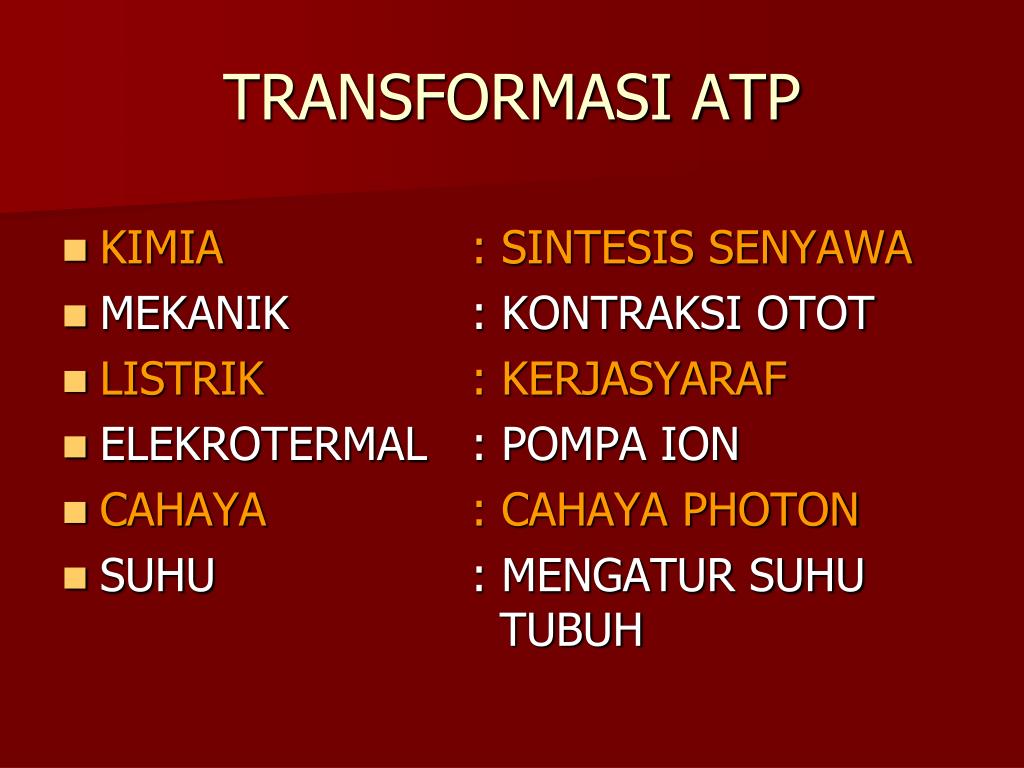 TRANSFORMASI ATP

- KIMIA : SINTESIS SENYAWA
- MEKANIK : KONTRAKSI OTOT
- LISTRIK : KERJASYARAF
- ELEKROTERMAL : POMPA ION
- CAHAYA : CAHAYA PHOTON
- SUHU : MENGATUR SUHU TUBUH